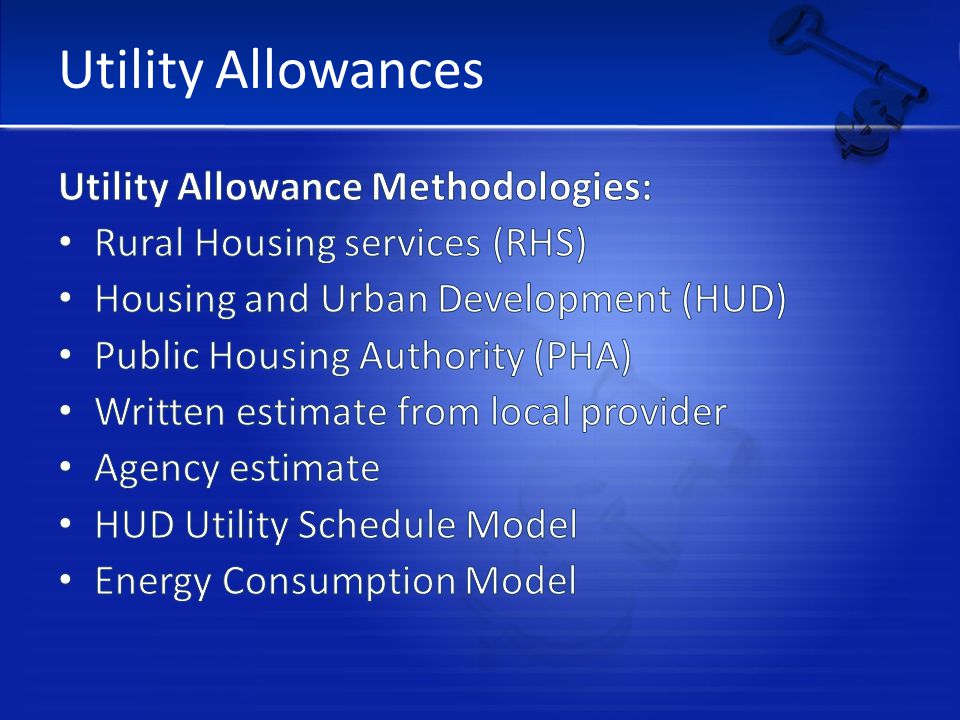 Utility Allowances

Utility Allowance Methodologies:
• Rural Housing services (RHS)
• Housing and Urban Development (HUD)
• Public Housing Authority (PHA)
• Written estimate from local provider
• Agency estimate
• HUD Utility Schedule Model
• Energy Consumption Model